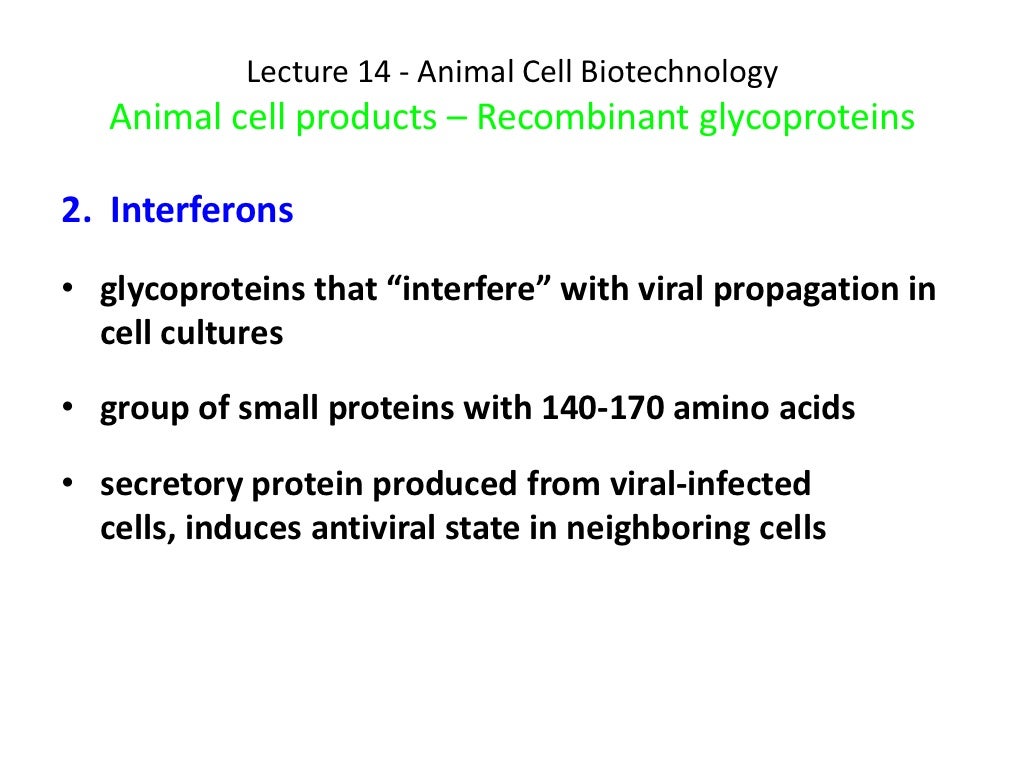 Lecture 14 - Animal Cell Biotechnology
Animal cell products – Recombinant glycoproteins

2. Interferons

• glycoproteins that “interfere” with viral propagation in cell cultures

• group of small proteins with 140-170 amino acids

• secretory protein produced from viral-infected cells, induces antiviral state in neighboring cells